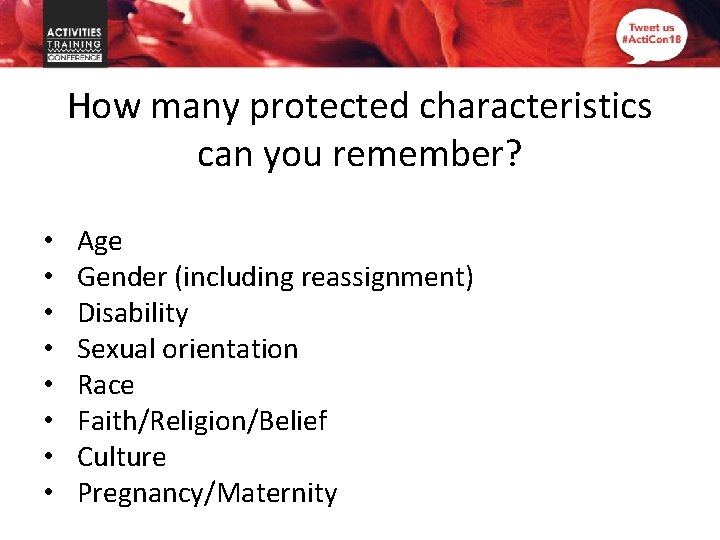 ACTIVITIES
TRAINING
CONFERENCE

Tweet us
#ActiCon18

How many protected characteristics can you remember?

• Age
• Gender (including reassignment)
• Disability
• Sexual orientation
• Race
• Faith/Religion/Belief
• Culture
• Pregnancy/Maternity